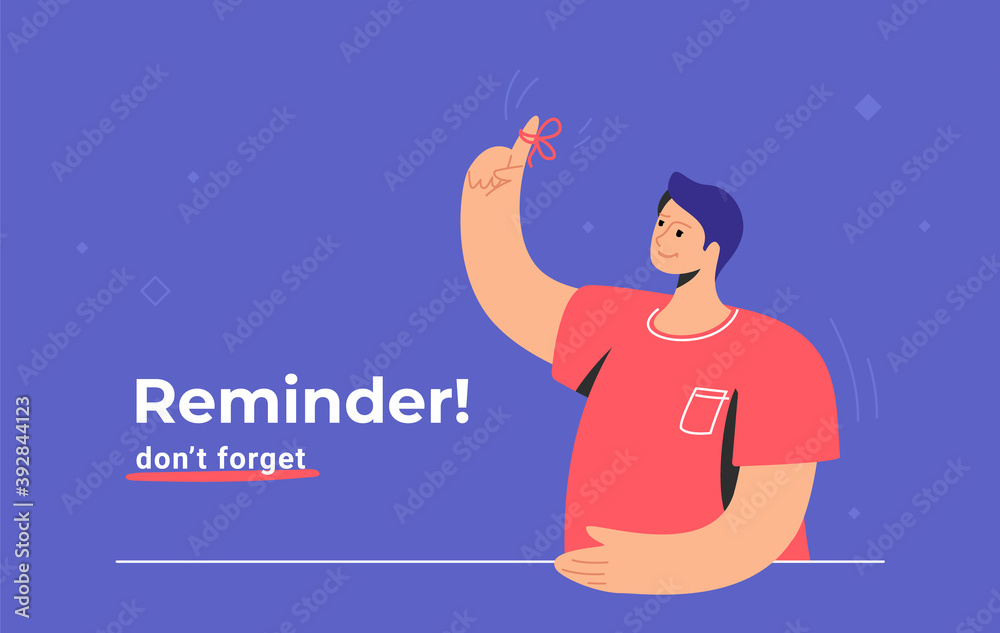 Reminder!
don't forget

Adobe Stock | #392844123